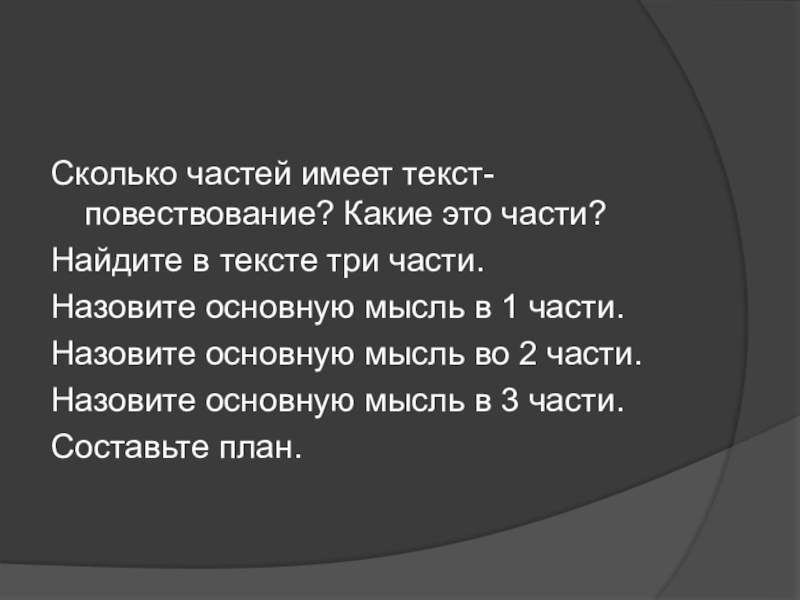 Сколько частей имеет текст-повествование? Какие это части?
Найдите в тексте три части.
Назовите основную мысль в 1 части.
Назовите основную мысль во 2 части.
Назовите основную мысль в 3 части.
Составьте план.